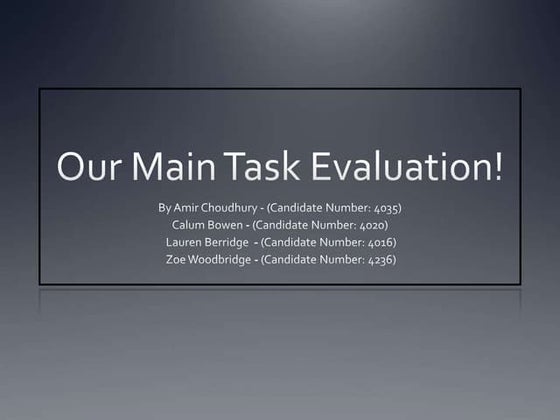 Our Main Task Evaluation!

By Amir Choudhury - (Candidate Number: 4035)
Calum Bowen - (Candidate Number: 4020)
Lauren Berridge - (Candidate Number: 4016)
Zoe Woodbridge - (Candidate Number: 4236)